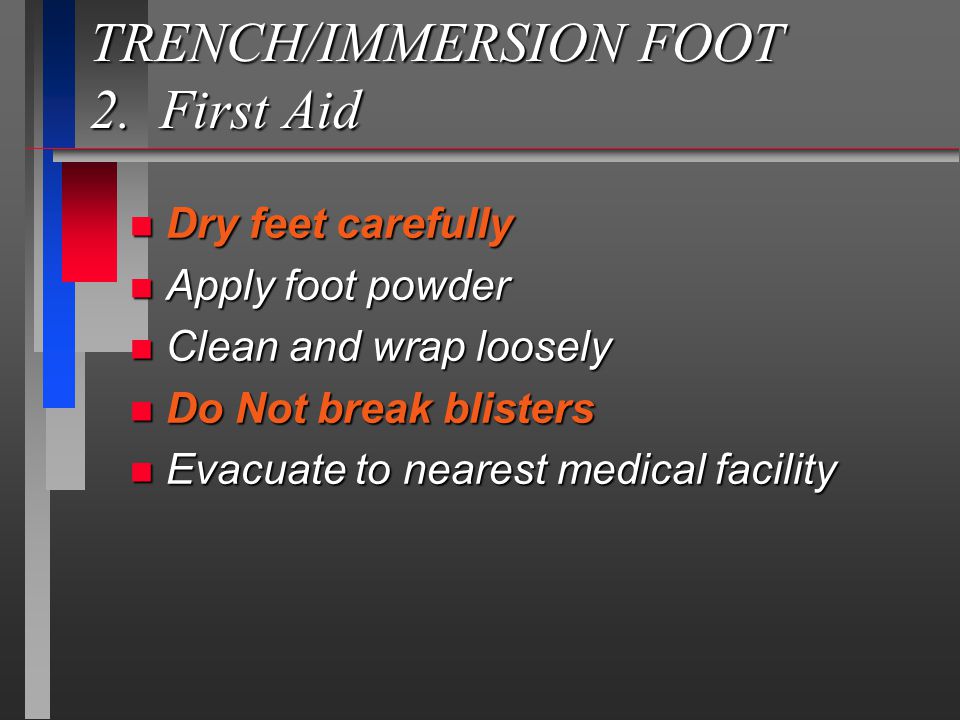 TRENCH/IMMERSION FOOT
2. First Aid

- Dry feet carefully
- Apply foot powder
- Clean and wrap loosely
- Do Not break blisters
- Evacuate to nearest medical facility